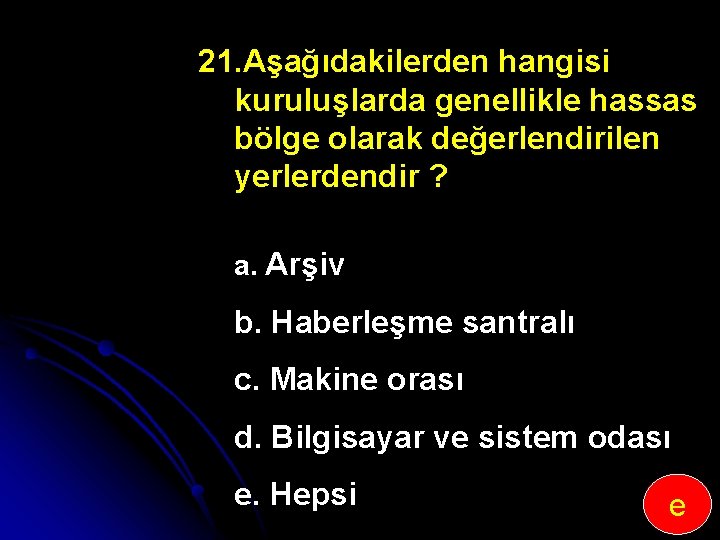 21.Aşağıdakilerden hangisi kuruluşlarda genellikle hassas bölge olarak değerlendirilen yerlerdendir ?

a. Arşiv

b. Haberleşme santralı

c. Makine orası

d. Bilgisayar ve sistem odası

e. Hepsi

e